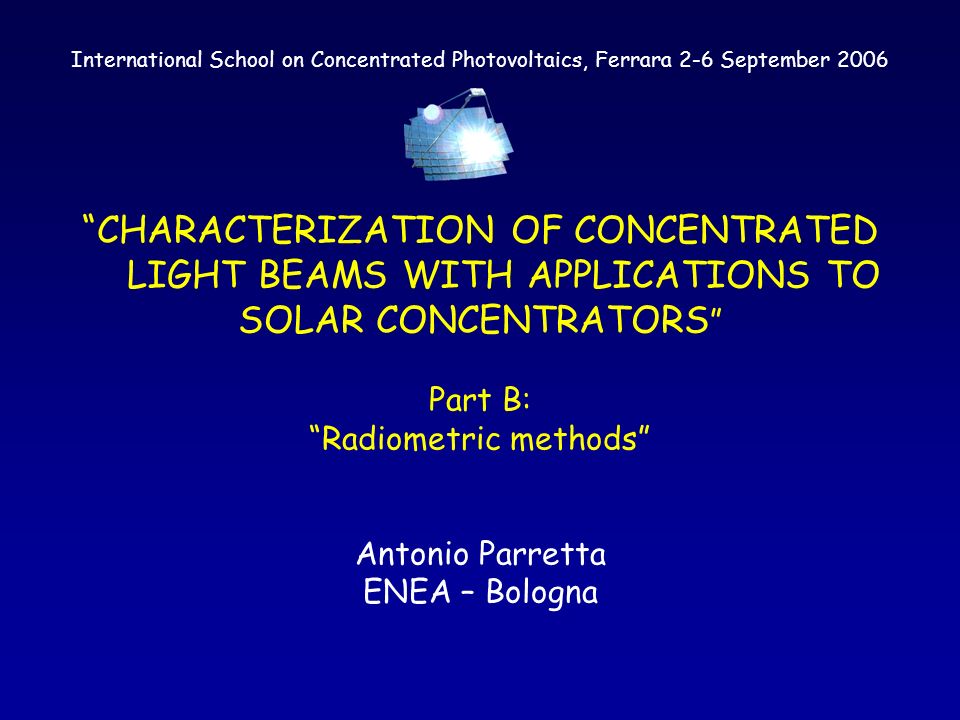 International School on Concentrated Photovoltaics, Ferrara 2-6 September 2006

“CHARACTERIZATION OF CONCENTRATED LIGHT BEAMS WITH APPLICATIONS TO SOLAR CONCENTRATORS”

Part B:
“Radiometric methods”

Antonio Parretta
ENEA – Bologna